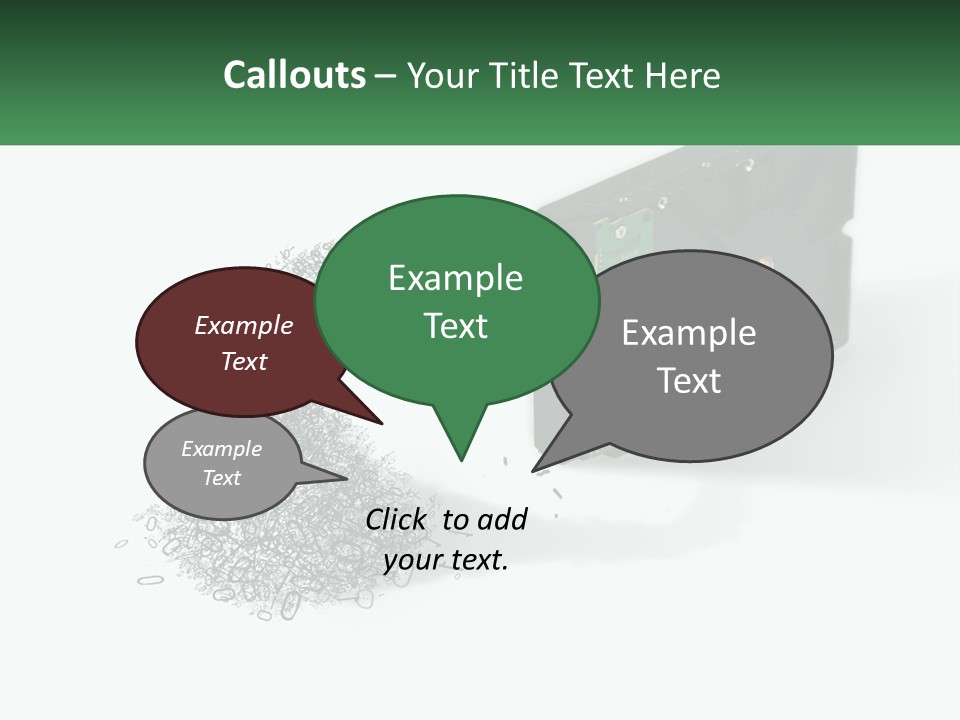 Callouts – Your Title Text Here

Example Text

Example Text

Example Text

Example Text

Click to add your text.